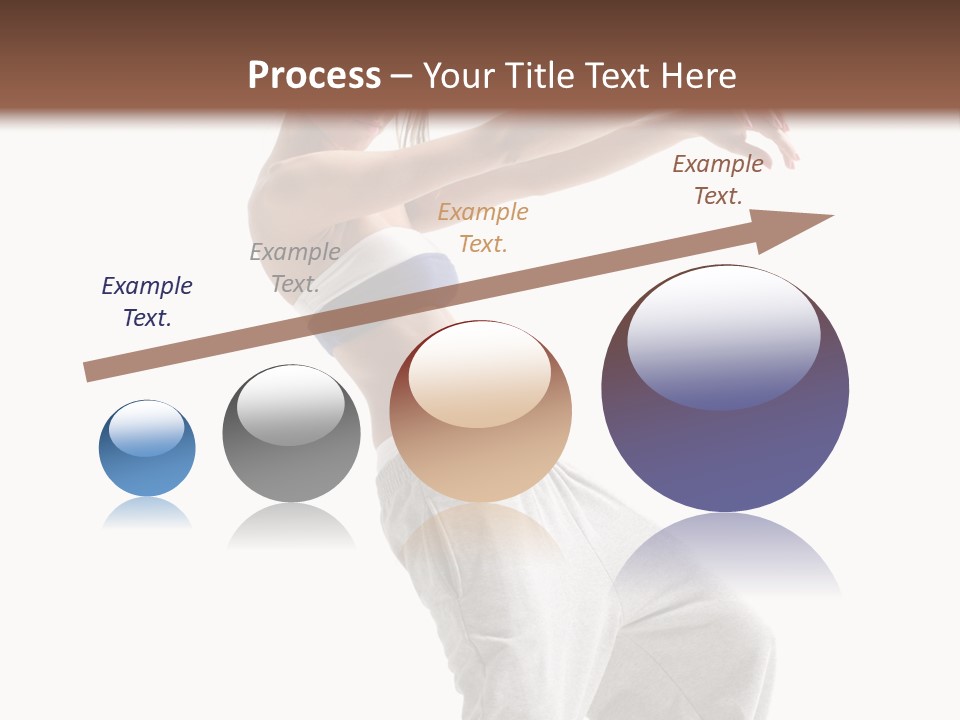 Process – Your Title Text Here

Example Text.

Example Text.

Example Text.

Example Text.